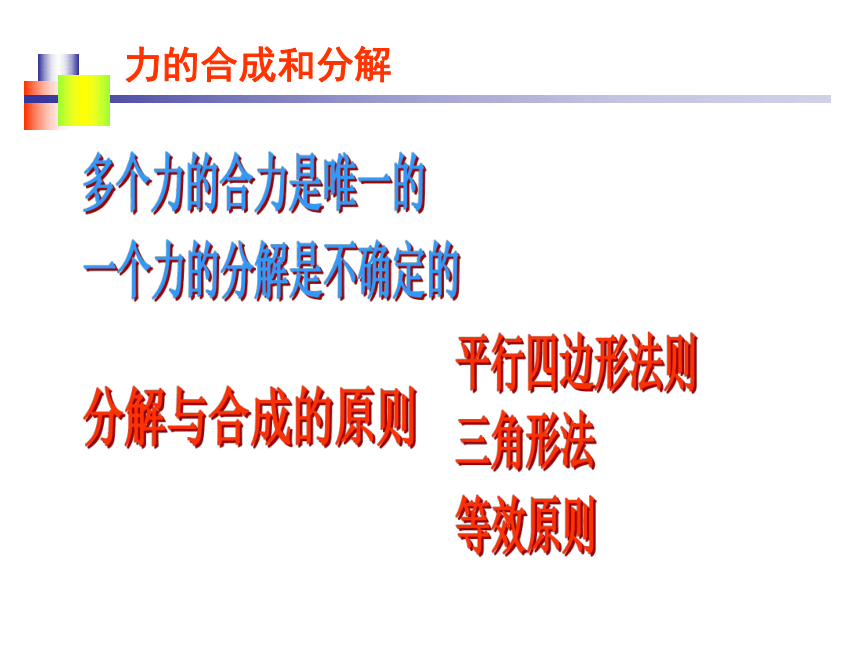 力的合成和分解

多个力的合力是唯一的

一个力的分解是不确定的

分解与合成的原则

平行四边形法则

三角形法

等效原则